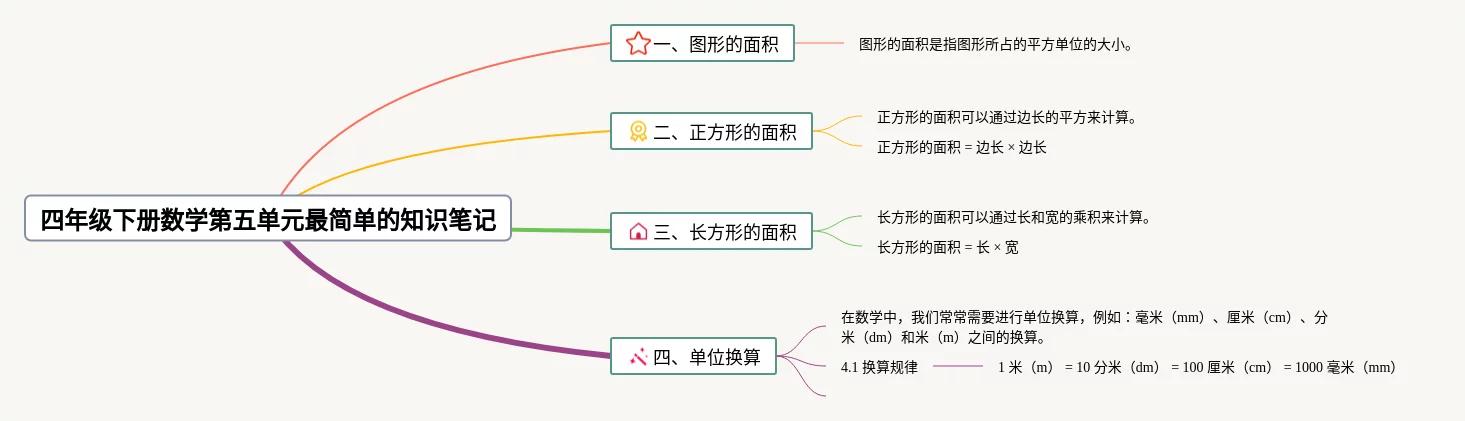 四年级下册数学第五单元最简单的知识笔记

一、图形的面积

图形的面积是指图形所占的平方单位的大小。

二、正方形的面积

正方形的面积可以通过边长的平方来计算。

正方形的面积 = 边长 × 边长

三、长方形的面积

长方形的面积可以通过长和宽的乘积来计算。

长方形的面积 = 长 × 宽

四、单位换算

在数学中，我们常常需要进行单位换算，例如：毫米（mm）、厘米（cm）、分米（dm）和米（m）之间的换算。

4.1 换算规律

1 米（m） = 10 分米（dm） = 100 厘米（cm） = 1000 毫米（mm）